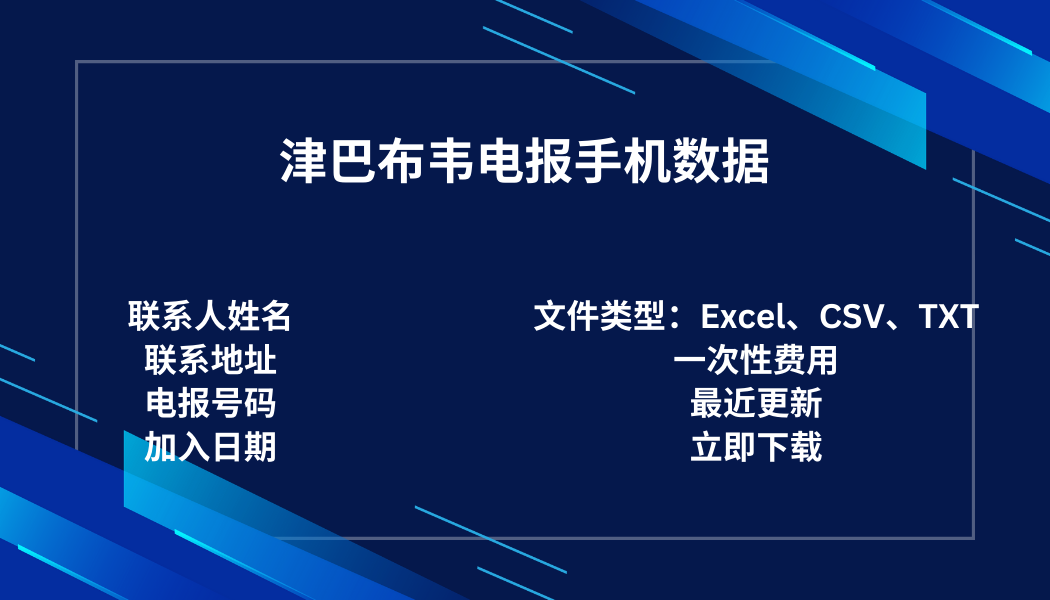 津巴布韦电报手机数据

联系人姓名
联系地址
电报号码
加入日期

文件类型：Excel、CSV、TXT
一次性费用
最近更新
立即下载